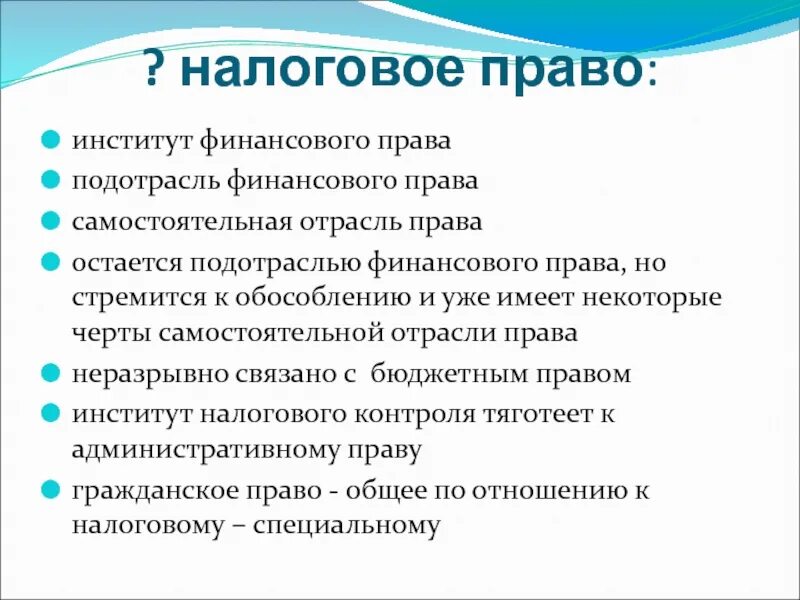 ? налоговое право:

институт финансового права

подотрасль финансового права

самостоятельная отрасль права

остается подотраслью финансового права, но стремится к обособлению и уже имеет некоторые черты самостоятельной отрасли права

неразрывно связано с бюджетным правом

институт налогового контроля тяготеет к административному праву

гражданское право - общее по отношению к налоговому – специальному